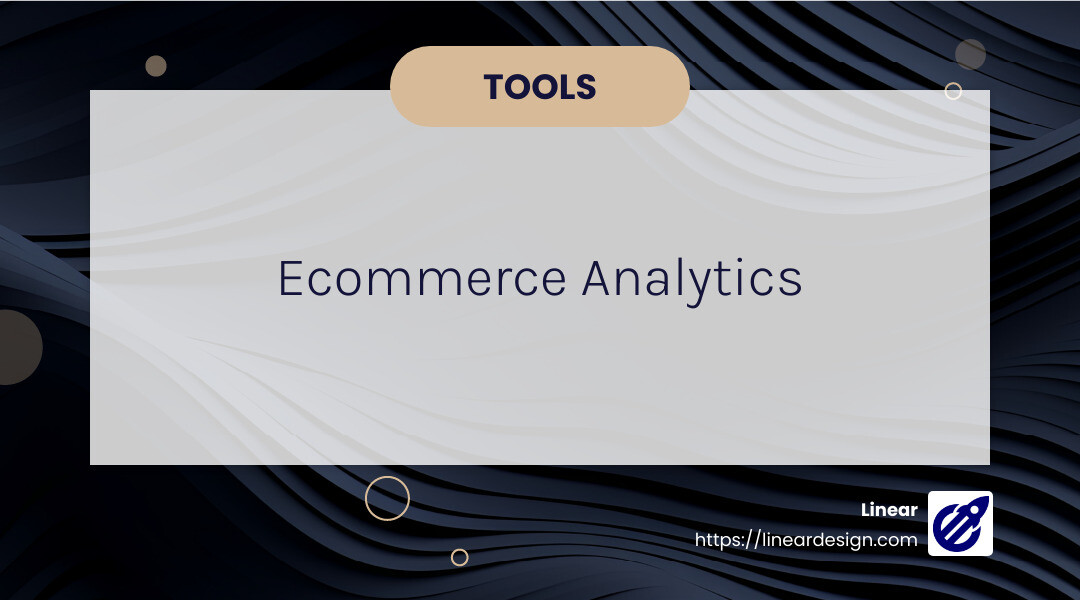 TOOLS

Ecommerce Analytics

Linear
https://lineardesign.com